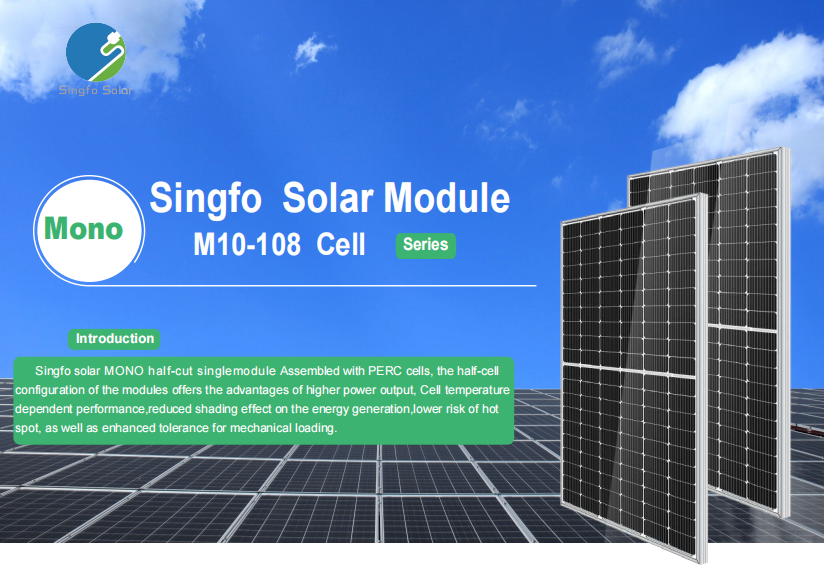 Singfo Solar

Mono

Singfo Solar Module

M10-108 Cell

Series

Introduction

Singfo solar MONO half-cut singlemodule Assembled with PERC cells, the half-cell configuration of the modules offers the advantages of higher power output, Cell temperature dependent performance,reduced shading effect on the energy generation,lower risk of hot spot, as well as enhanced tolerance for mechanical loading.